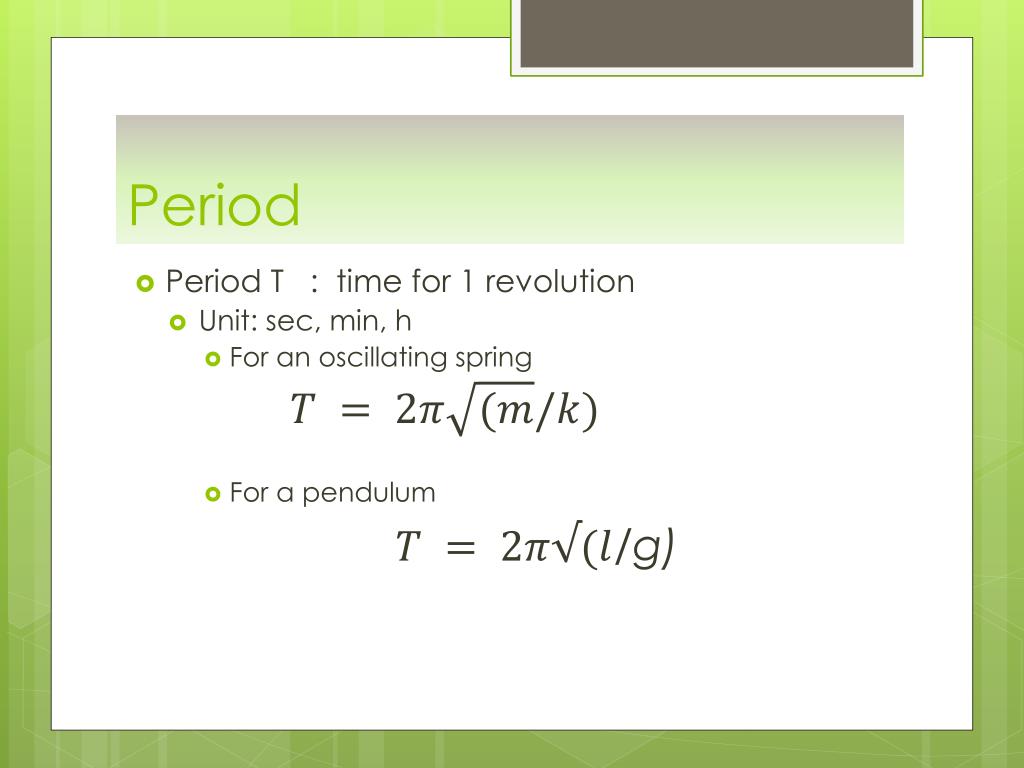 Period

Period T : time for 1 revolution

Unit: sec, min, h

For an oscillating spring

$T = 2\pi\sqrt{(m}/k)$

For a pendulum

$T = 2\pi\sqrt{}(l/g)$